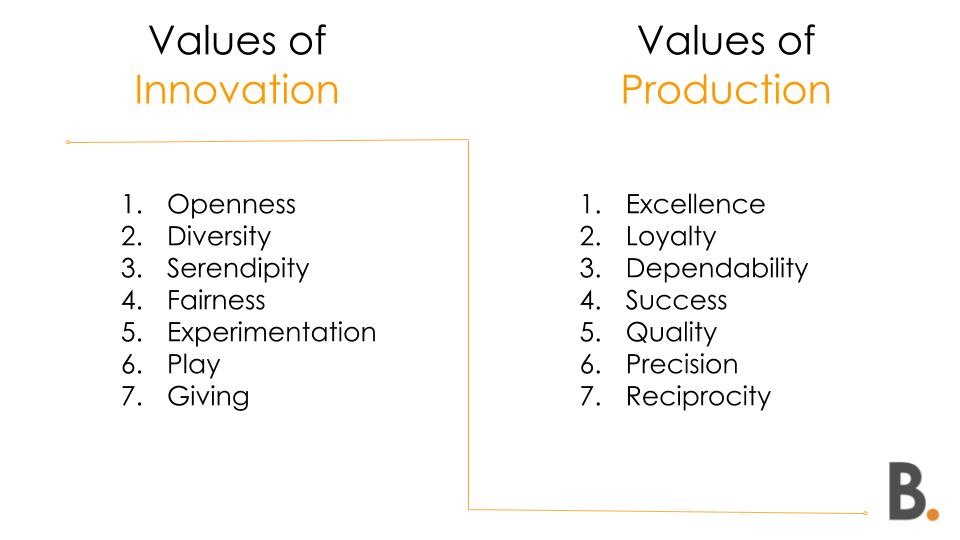 Values of
Innovation

1. Openness
2. Diversity
3. Serendipity
4. Fairness
5. Experimentation
6. Play
7. Giving

Values of
Production

1. Excellence
2. Loyalty
3. Dependability
4. Success
5. Quality
6. Precision
7. Reciprocity

B.